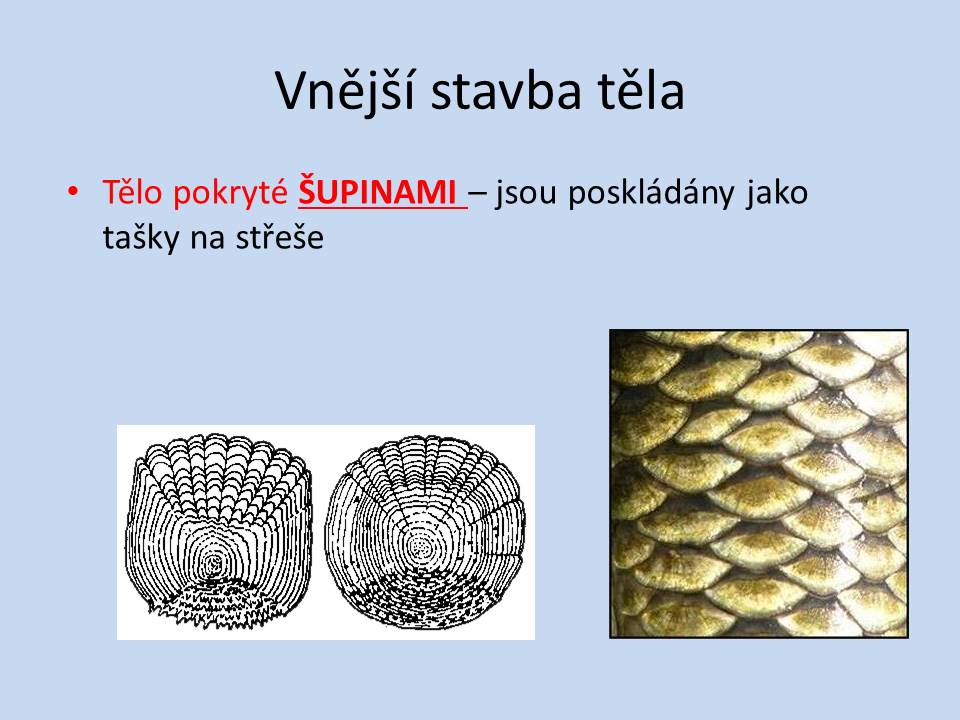 Vnější stavba těla

• Tělo pokryté ŠUPINAMI – jsou poskládány jako tašky na střeše